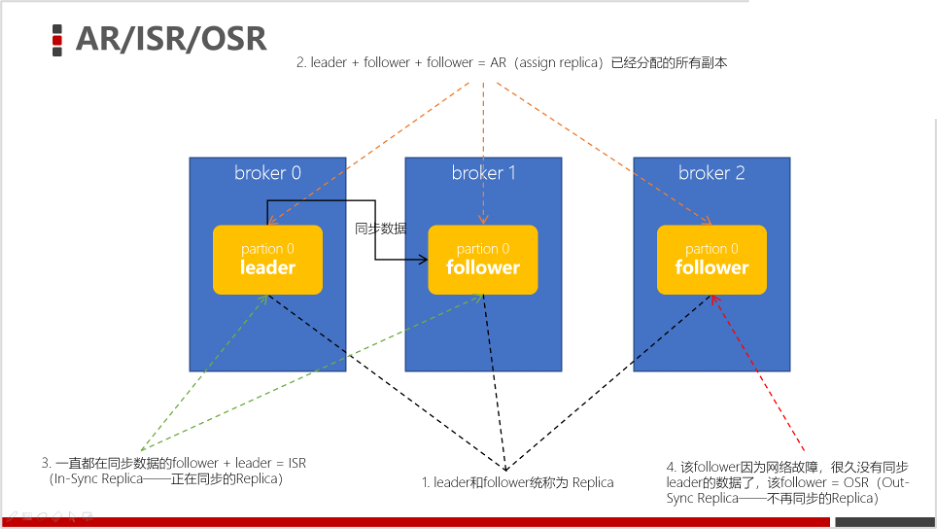 AR/ISR/OSR

2. leader + follower + follower = AR（assign replica）已经分配的所有副本

broker 0

partion 0
leader

同步数据

broker 1

partion 0
follower

broker 2

partion 0
follower

3. 一直都在同步数据的follower + leader = ISR（In-Sync Replica——正在同步的Replica）

1. leader和follower统称为 Replica

4. 该follower因为网络故障，很久没有同步leader的数据了，该follower = OSR（Out-Sync Replica——不再同步的Replica）